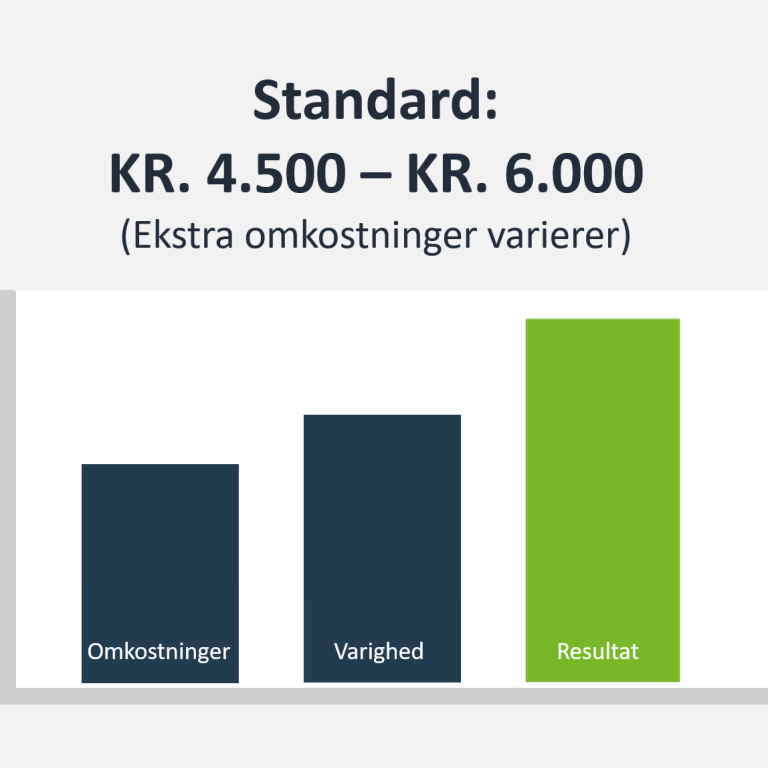 Standard:
KR. 4.500 – KR. 6.000
(Ekstra omkostninger varierer)

Omkostninger

Varighed

Resultat